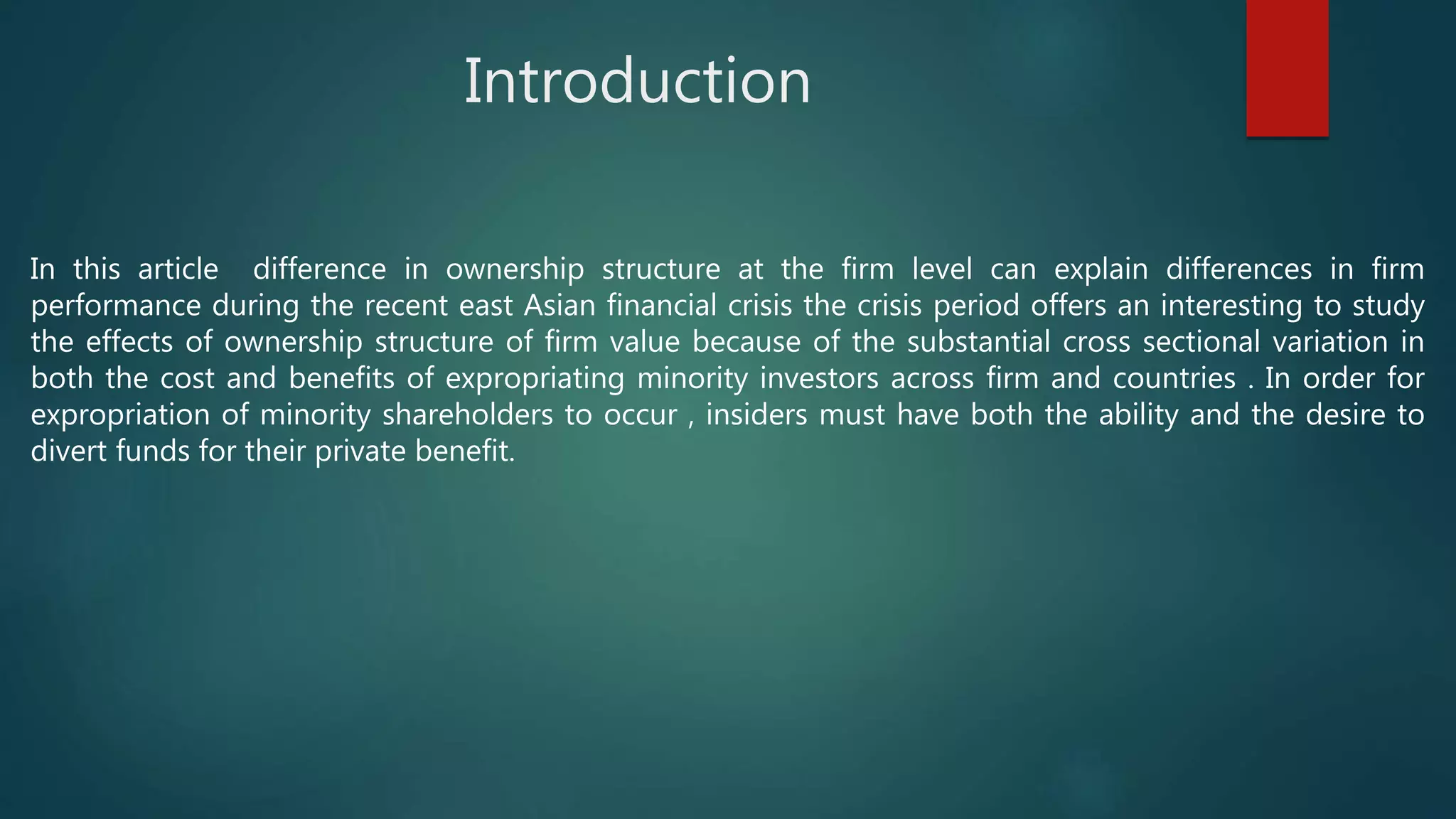 Introduction

In this article  difference in ownership structure at the firm level can explain differences in firm performance during the recent east Asian financial crisis the crisis period offers an interesting to study the effects of ownership structure of firm value because of the substantial cross sectional variation in both the cost and benefits of expropriating minority investors across firm and countries . In order for expropriation of minority shareholders to occur , insiders must have both the ability and the desire to divert funds for their private benefit.